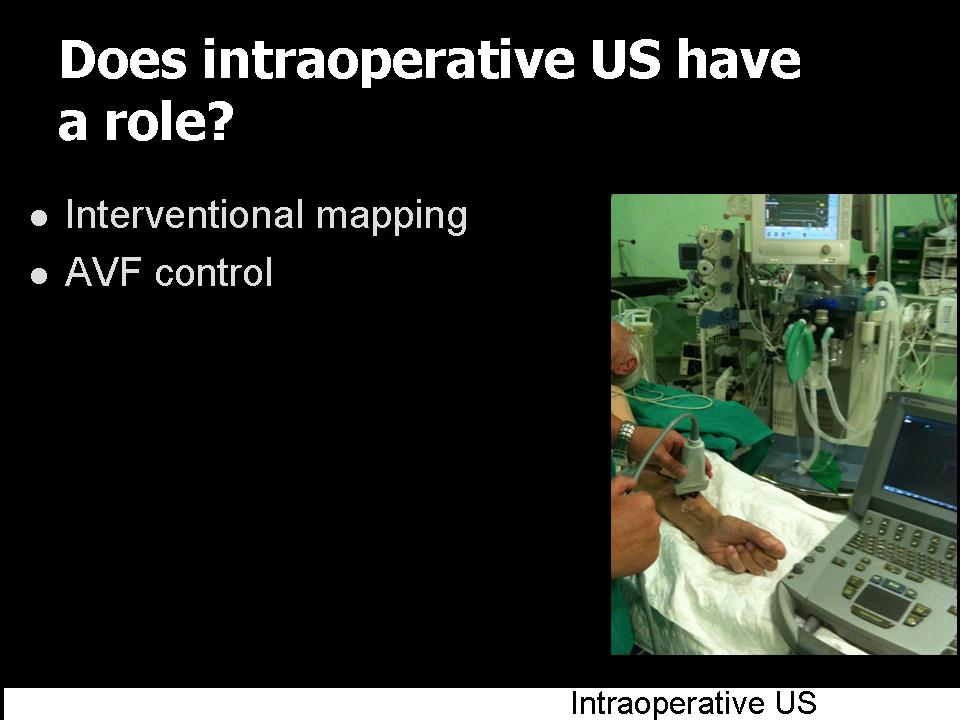 Does intraoperative US have a role?

- Interventional mapping
- AVF control

Intraoperative US